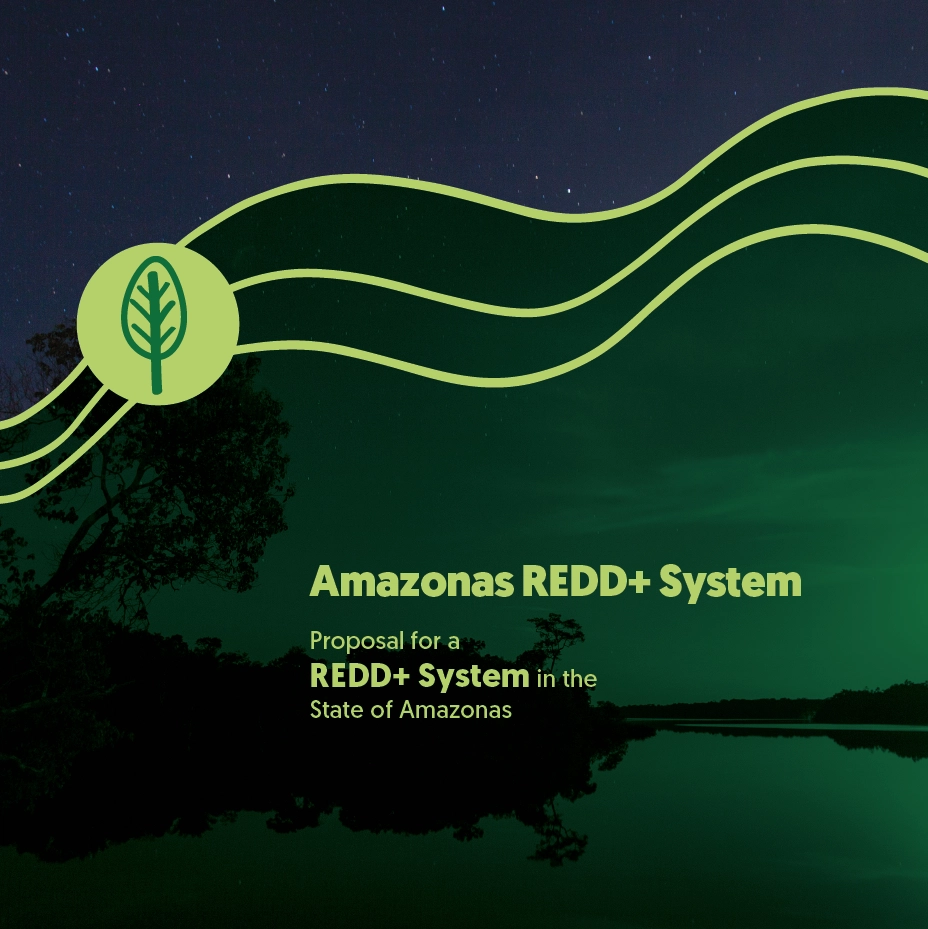 Amazonas REDD+ System

Proposal for a REDD+ System in the State of Amazonas